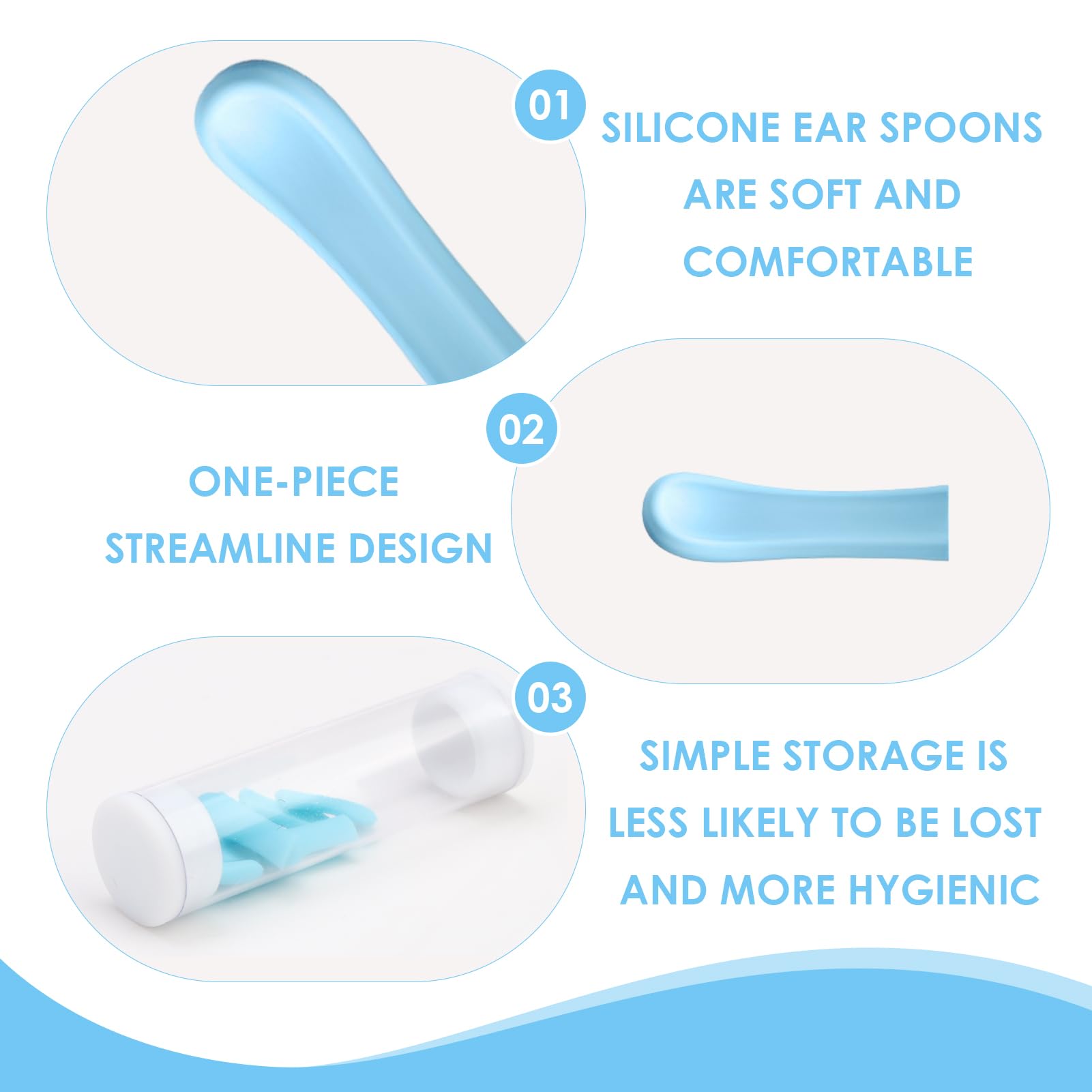 01

SILICONE EAR SPOONS ARE SOFT AND COMFORTABLE

02

ONE-PIECE STREAMLINE DESIGN

03

SIMPLE STORAGE IS LESS LIKELY TO BE LOST AND MORE HYGIENIC